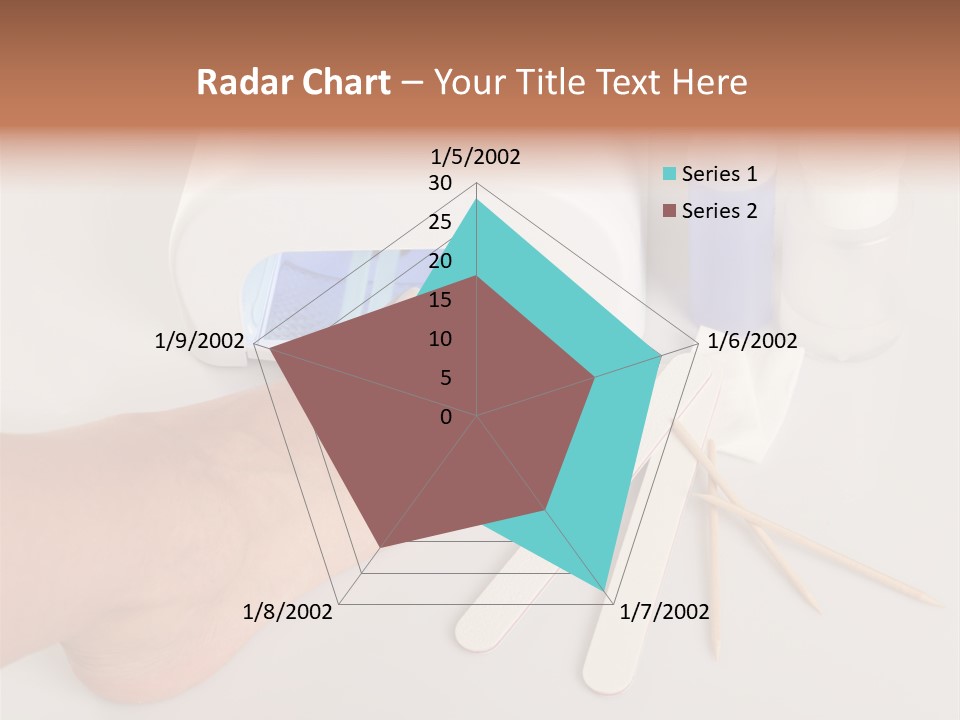 Radar Chart – Your Title Text Here

1/5/2002
30
25
20
15
10
5
0
1/6/2002
1/7/2002
1/8/2002
1/9/2002

Series 1
Series 2